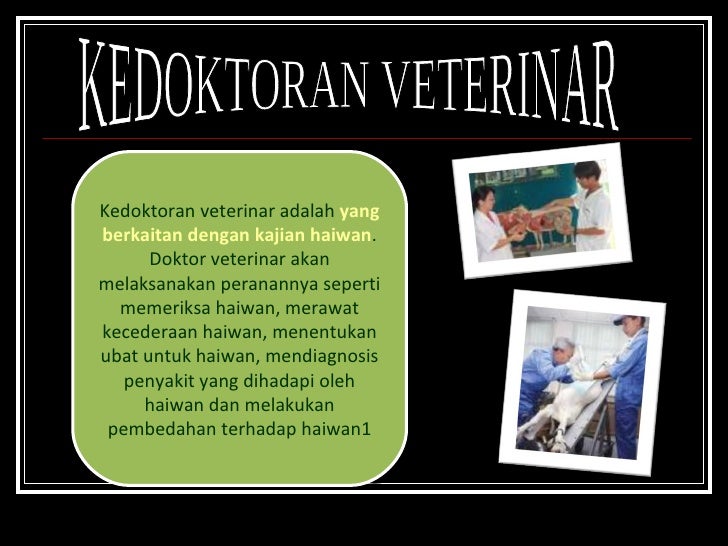 KEDOKTORAN VETERINAR

Kedoktoran veterinar adalah yang berkaitan dengan kajian haiwan. Doktor veterinar akan melaksanakan peranannya seperti memeriksa haiwan, merawat kecederaan haiwan, menentukan ubat untuk haiwan, mendiagnosis penyakit yang dihadapi oleh haiwan dan melakukan pembedahan terhadap haiwan1